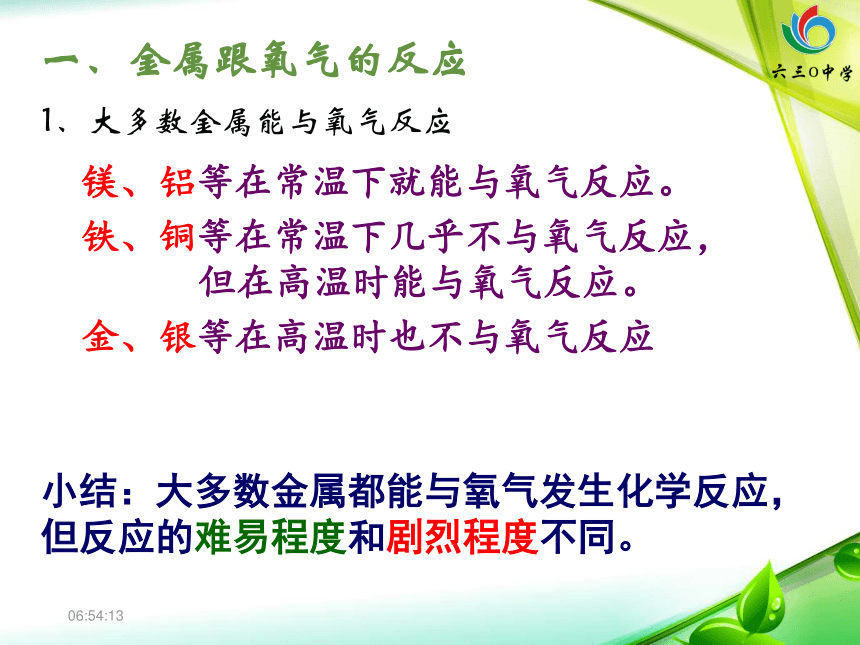 六三O中学

一、金属跟氧气的反应

1、大多数金属能与氧气反应

镁、铝等在常温下就能与氧气反应。

铁、铜等在常温下几乎不与氧气反应，但在高温时能与氧气反应。

金、银等在高温时也不与氧气反应

小结：大多数金属都能与氧气发生化学反应，但反应的难易程度和剧烈程度不同。

06:54:13